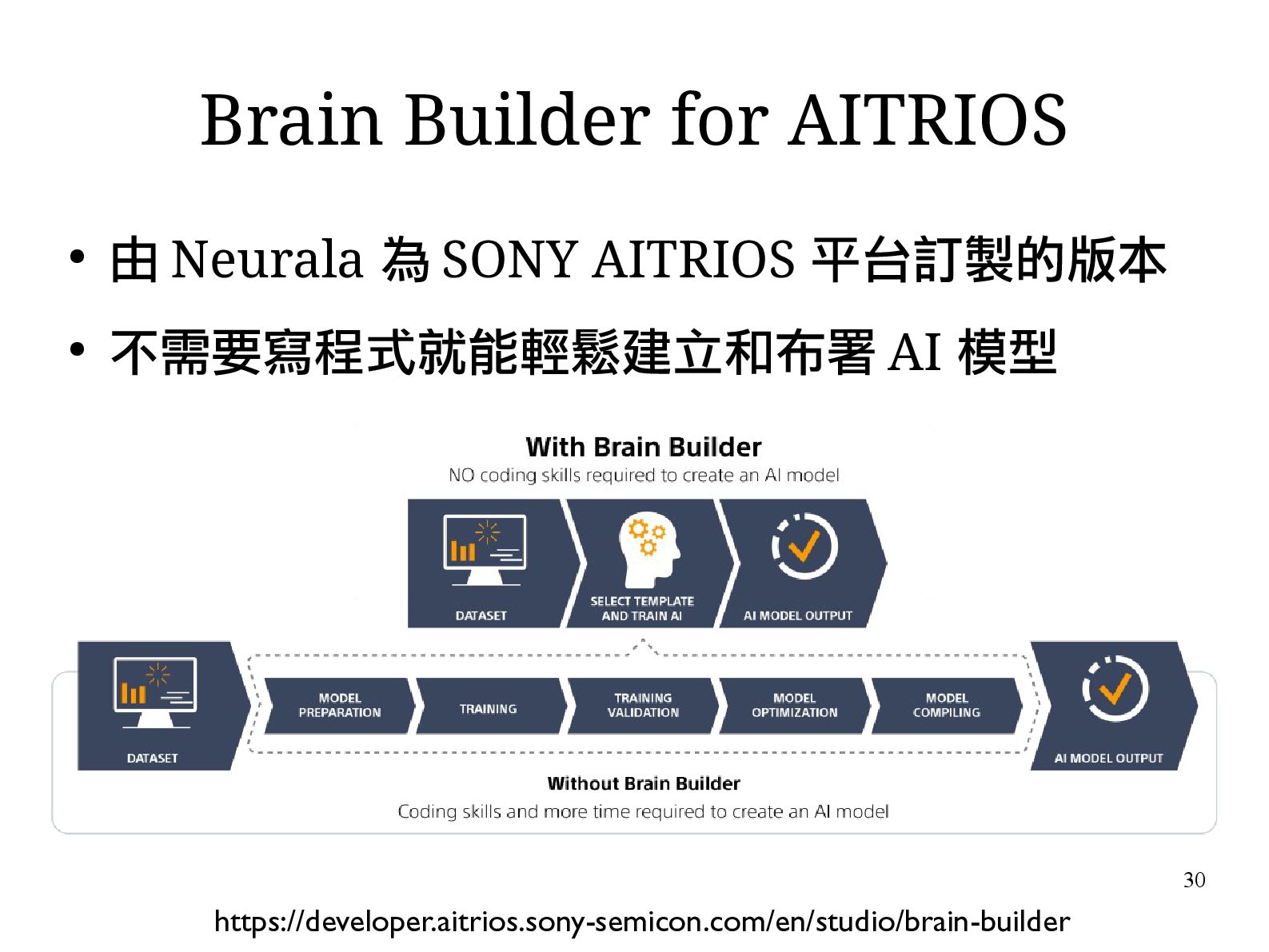 Brain Builder for AITRIOS

• 由 Neurala 為 SONY AITRIOS 平台訂製的版本
• 不需要寫程式就能輕鬆建立和布署 AI 模型

With Brain Builder
NO coding skills required to create an AI model

DATASET
SELECT TEMPLATE AND TRAIN AI
AI MODEL OUTPUT

DATASET
MODEL PREPARATION
TRAINING
TRAINING VALIDATION
MODEL OPTIMIZATION
MODEL COMPILING
AI MODEL OUTPUT

Without Brain Builder
Coding skills and more time required to create an AI model

30

https://developer.aitrios.sony-semicon.com/en/studio/brain-builder